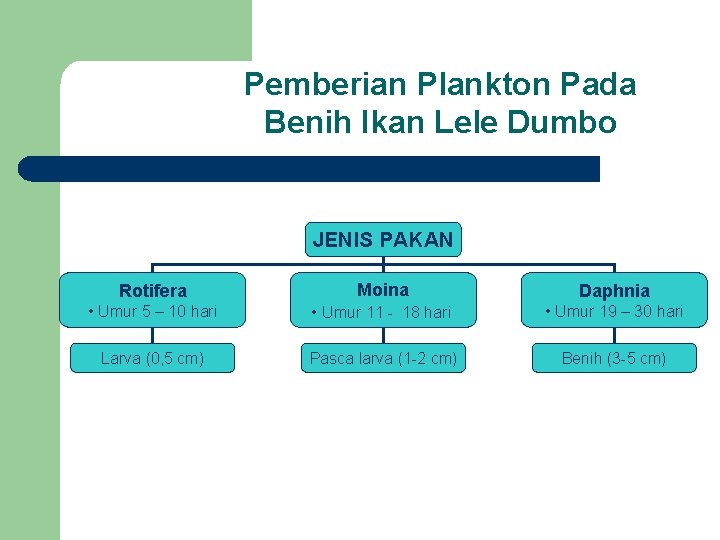 Pemberian Plankton Pada Benih Ikan Lele Dumbo

JENIS PAKAN

Rotifera
• Umur 5 – 10 hari

Larva (0,5 cm)

Moina
• Umur 11 - 18 hari

Pasca larva (1-2 cm)

Daphnia
• Umur 19 – 30 hari

Benih (3-5 cm)